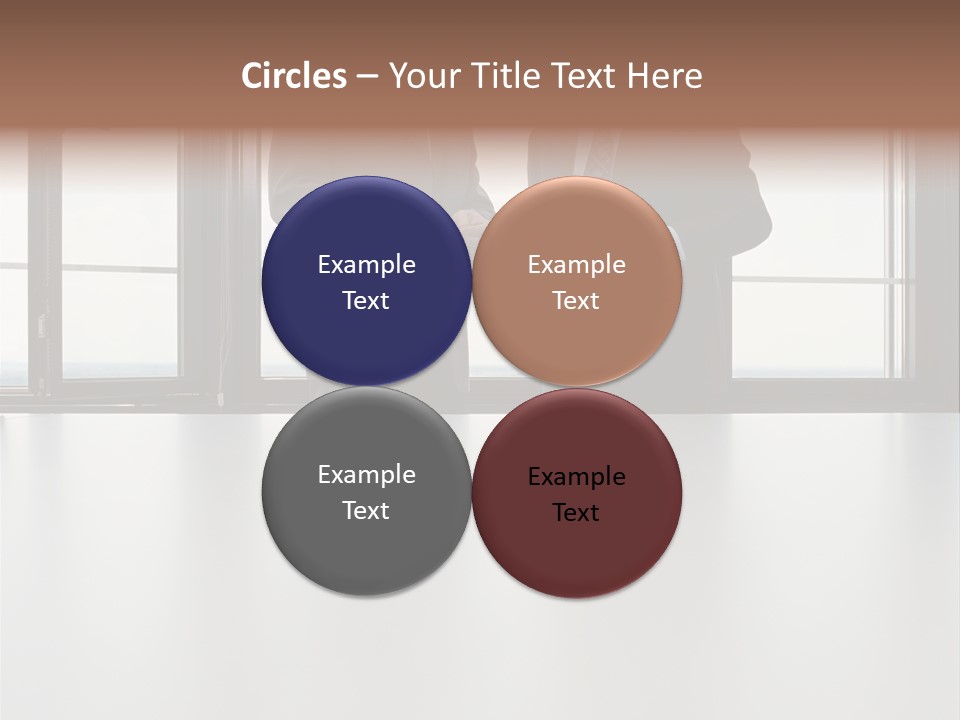 Circles – Your Title Text Here

Example Text

Example Text

Example Text

Example Text